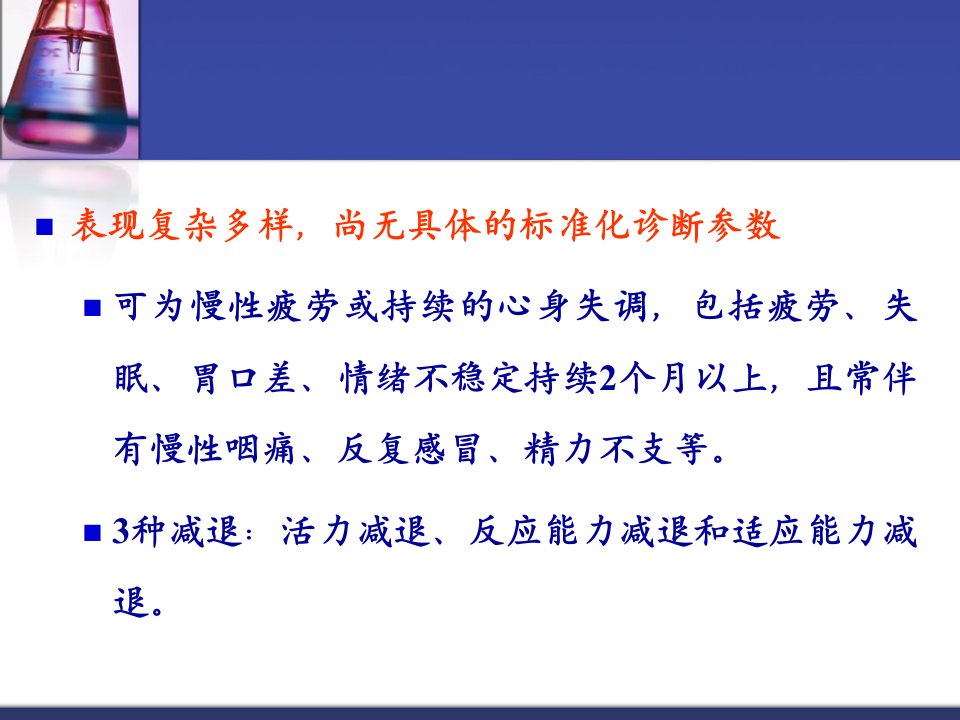 表现复杂多样，尚无具体的标准化诊断参数

可为慢性疲劳或持续的心身失调，包括疲劳、失眠、胃口差、情绪不稳定持续2个月以上，且常伴有慢性咽痛、反复感冒、精力不支等。

3种减退：活力减退、反应能力减退和适应能力减退。